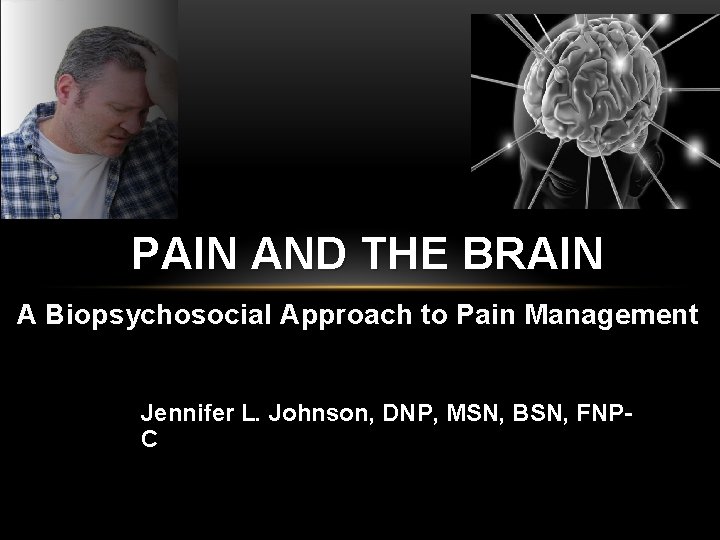 PAIN AND THE BRAIN

A Biopsychosocial Approach to Pain Management

Jennifer L. Johnson, DNP, MSN, BSN, FNP-C